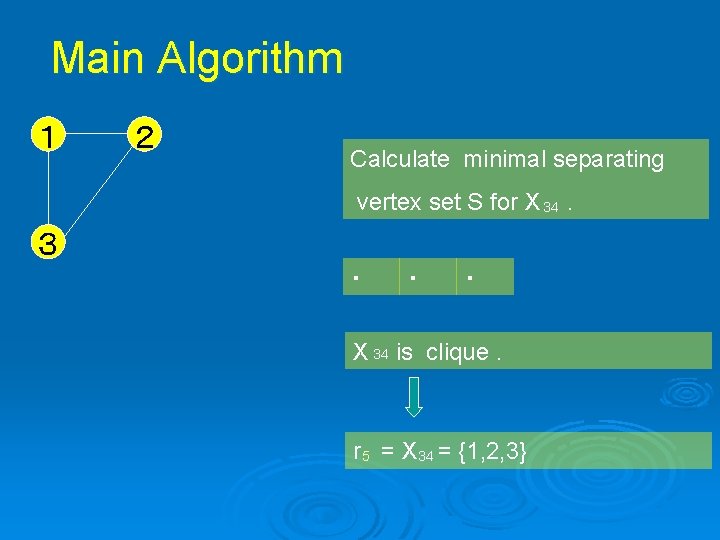 Main Algorithm

1
2
3

Calculate minimal separating vertex set S for $X_{34}$ .

. . .

$X_{34}$ is clique .

$r_5 = X_{34} = \{1,2,3\}$